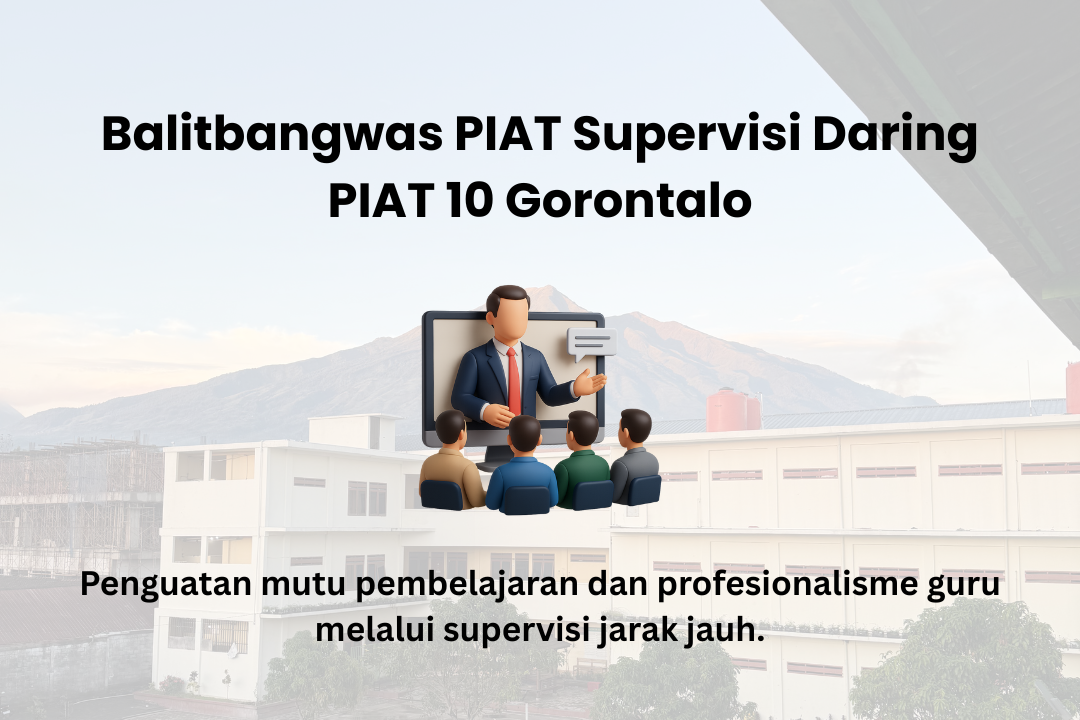 Balitbangwas PIAT Supervisi Daring PIAT 10 Gorontalo

Penguatan mutu pembelajaran dan profesionalisme guru melalui supervisi jarak jauh.